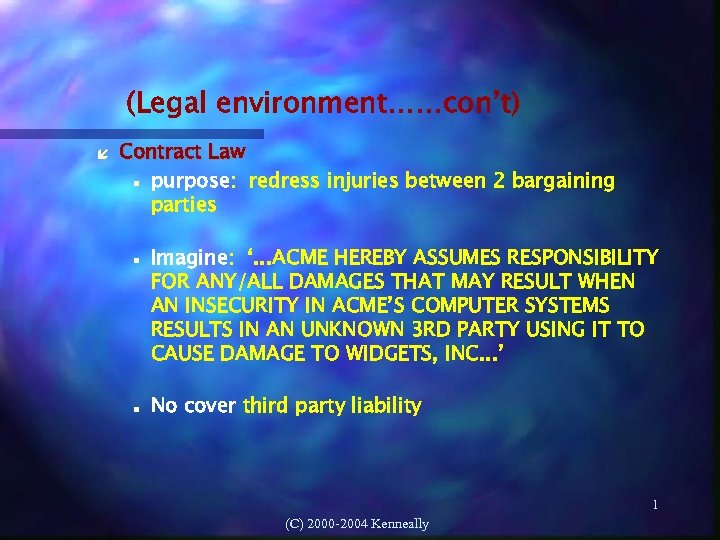 (Legal environment……con't)

Contract Law

purpose: redress injuries between 2 bargaining parties

Imagine: '…ACME HEREBY ASSUMES RESPONSIBILITY FOR ANY/ALL DAMAGES THAT MAY RESULT WHEN AN INSECURITY IN ACME'S COMPUTER SYSTEMS RESULTS IN AN UNKNOWN 3RD PARTY USING IT TO CAUSE DAMAGE TO WIDGETS, INC…'

No cover third party liability

1

(C) 2000-2004 Kenneally